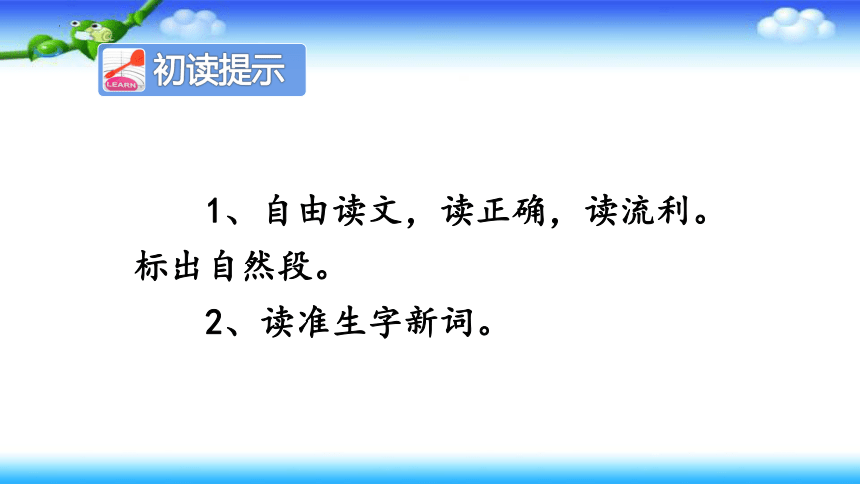 LEARN

初读提示

1、自由读文，读正确，读流利。标出自然段。

2、读准生字新词。